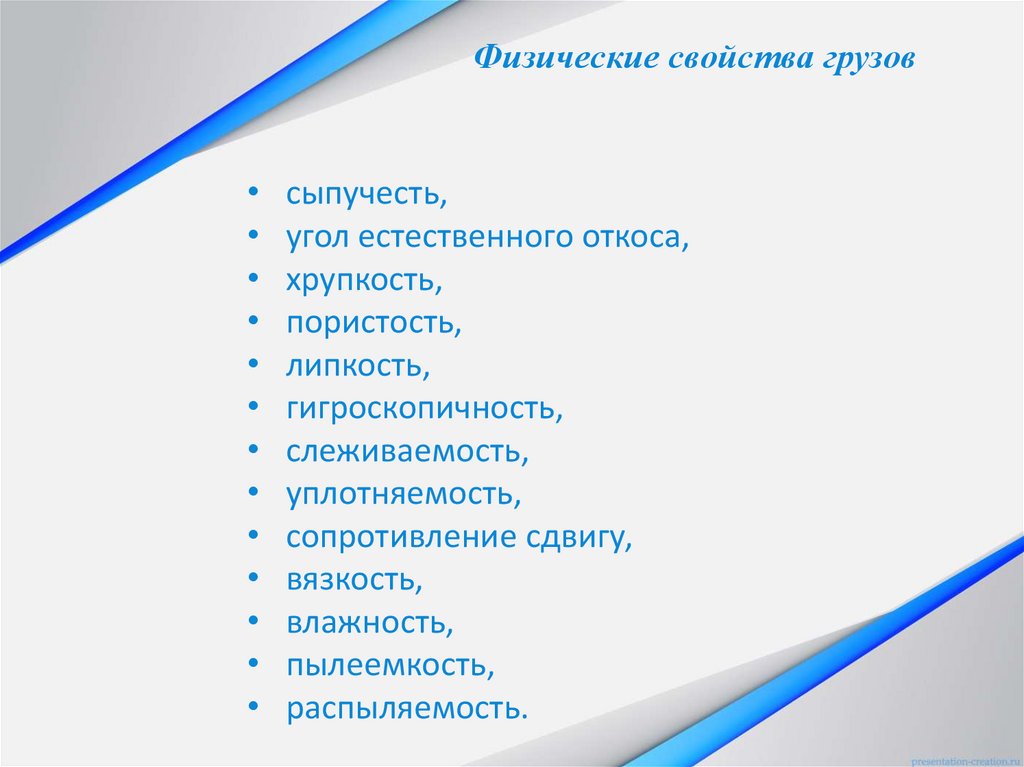 Физические свойства грузов

• сыпучесть,
• угол естественного откоса,
• хрупкость,
• пористость,
• липкость,
• гигроскопичность,
• слеживаемость,
• уплотняемость,
• сопротивление сдвигу,
• вязкость,
• влажность,
• пылеемкость,
• распыляемость.

presentation-creation.ru